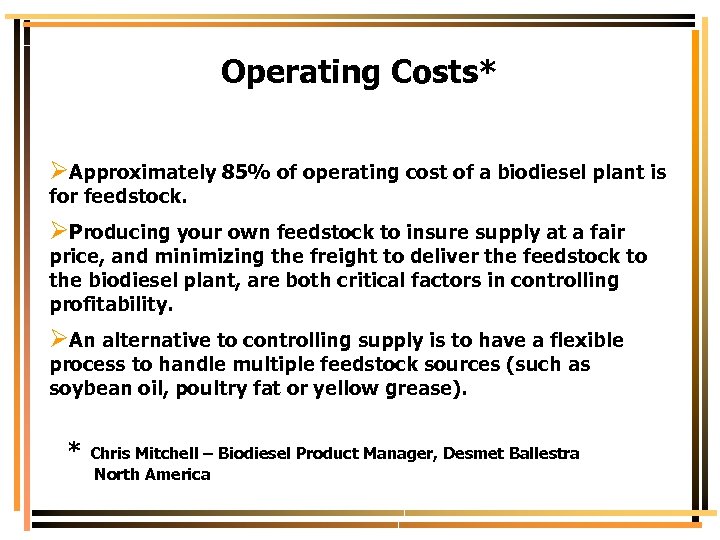 Operating Costs*

➢Approximately 85% of operating cost of a biodiesel plant is for feedstock.

➢Producing your own feedstock to insure supply at a fair price, and minimizing the freight to deliver the feedstock to the biodiesel plant, are both critical factors in controlling profitability.

➢An alternative to controlling supply is to have a flexible process to handle multiple feedstock sources (such as soybean oil, poultry fat or yellow grease).

* Chris Mitchell – Biodiesel Product Manager, Desmet Ballestra North America